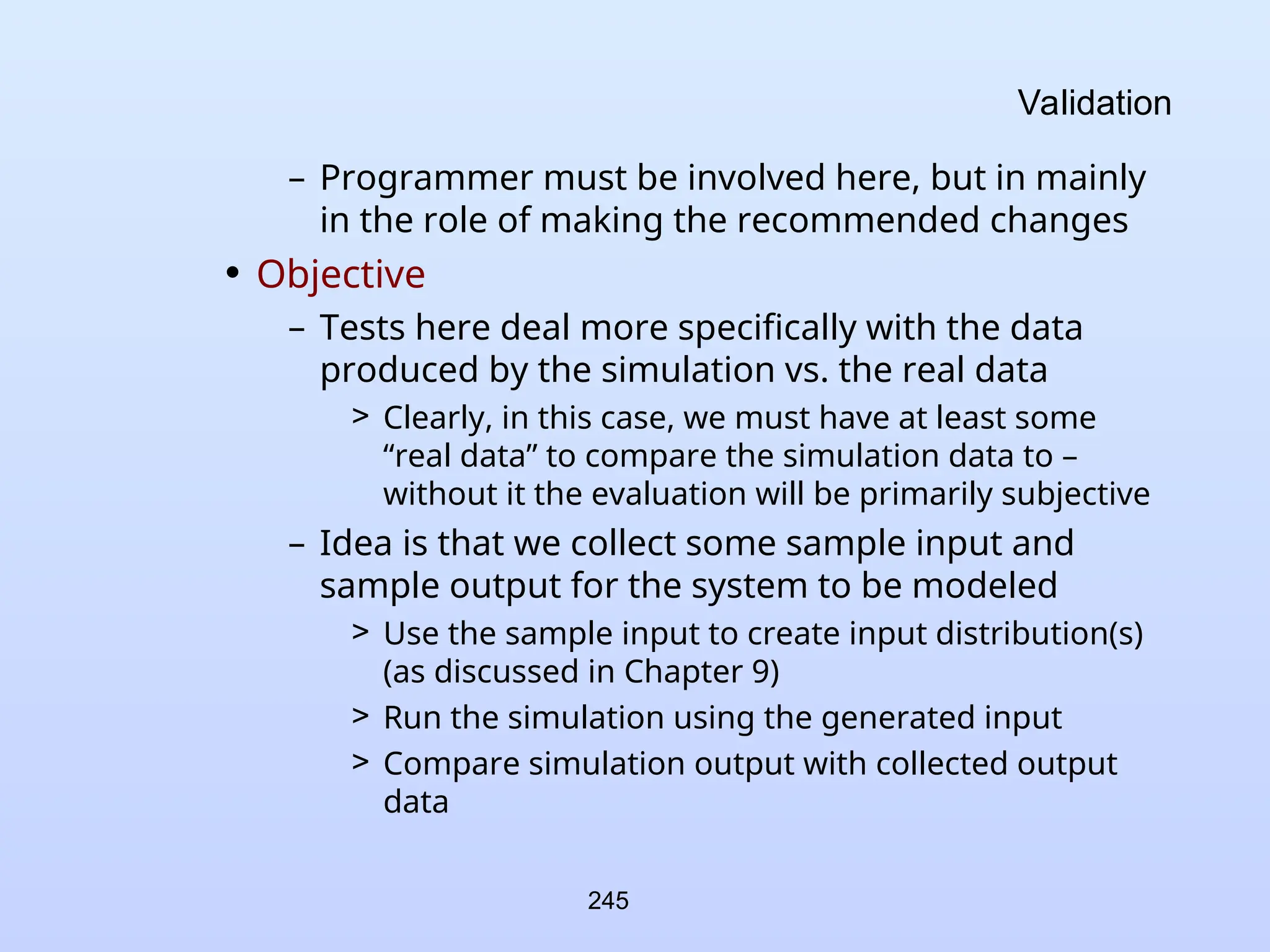 Validation

– Programmer must be involved here, but in mainly in the role of making the recommended changes

• Objective

– Tests here deal more specifically with the data produced by the simulation vs. the real data

> Clearly, in this case, we must have at least some “real data” to compare the simulation data to – without it the evaluation will be primarily subjective

– Idea is that we collect some sample input and sample output for the system to be modeled

> Use the sample input to create input distribution(s) (as discussed in Chapter 9)

> Run the simulation using the generated input

> Compare simulation output with collected output data

245